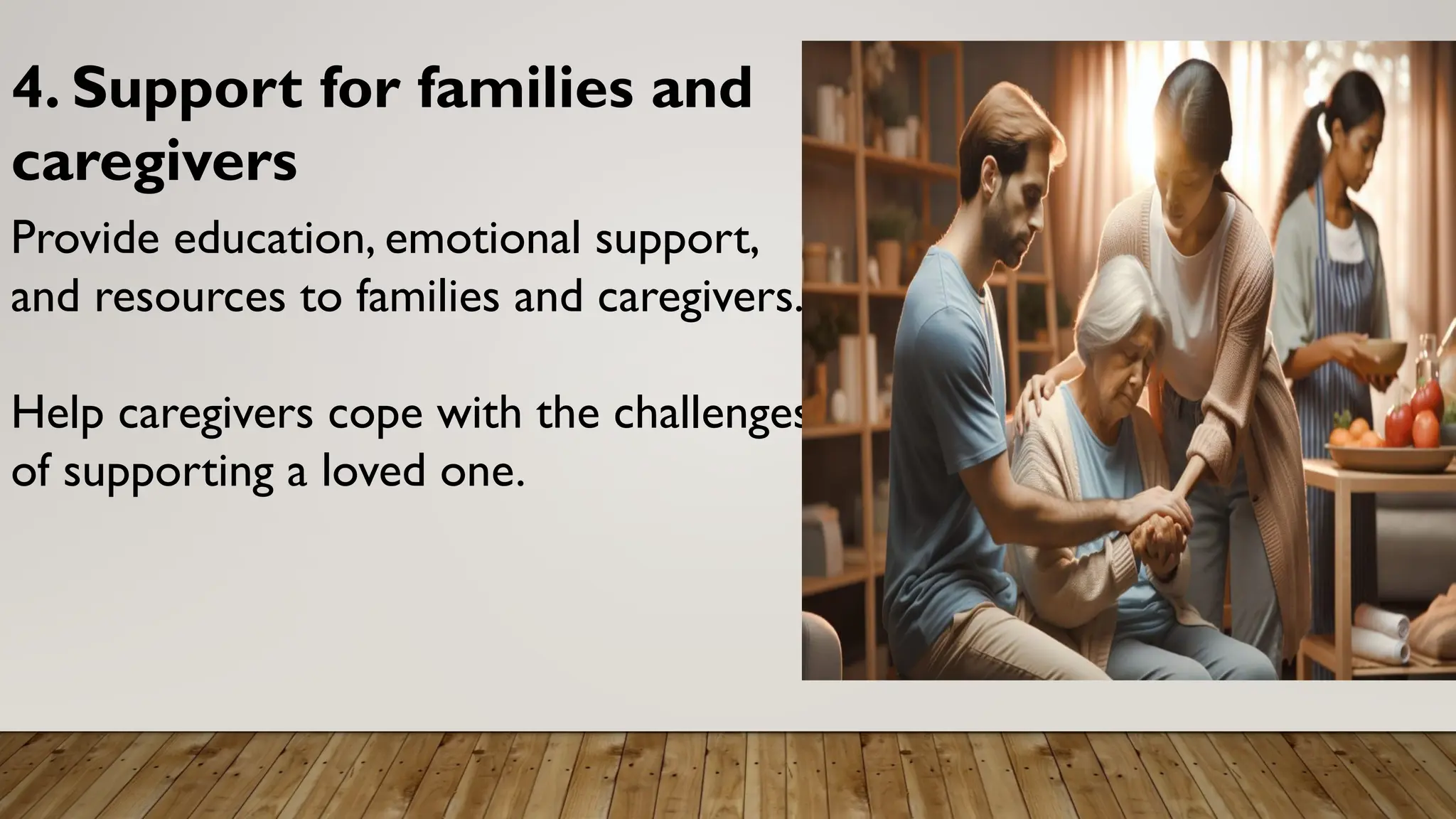 4. Support for families and caregivers

Provide education, emotional support, and resources to families and caregivers.

Help caregivers cope with the challenges of supporting a loved one.